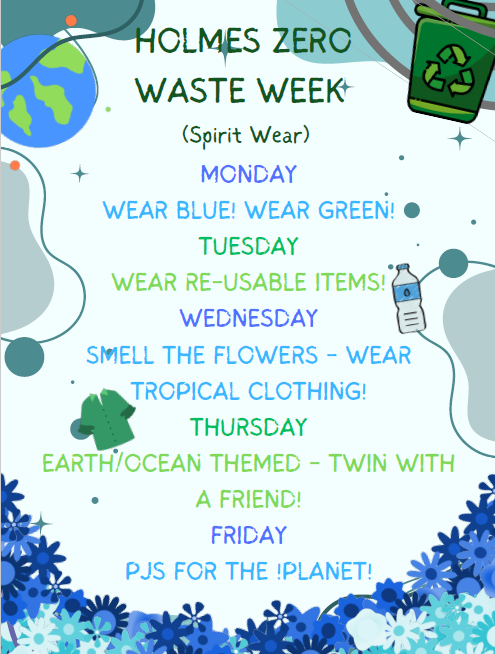 HOLMES ZERO WASTE WEEK

(Spirit Wear)

MONDAY

WEAR BLUE! WEAR GREEN!

TUESDAY

WEAR RE-USABLE ITEMS!

WEDNESDAY

SMELL THE FLOWERS - WEAR TROPICAL CLOTHING!

THURSDAY

EARTH/OCEAN THEMED - TWIN WITH A FRIEND!

FRIDAY

PJS FOR THE !PLANET!